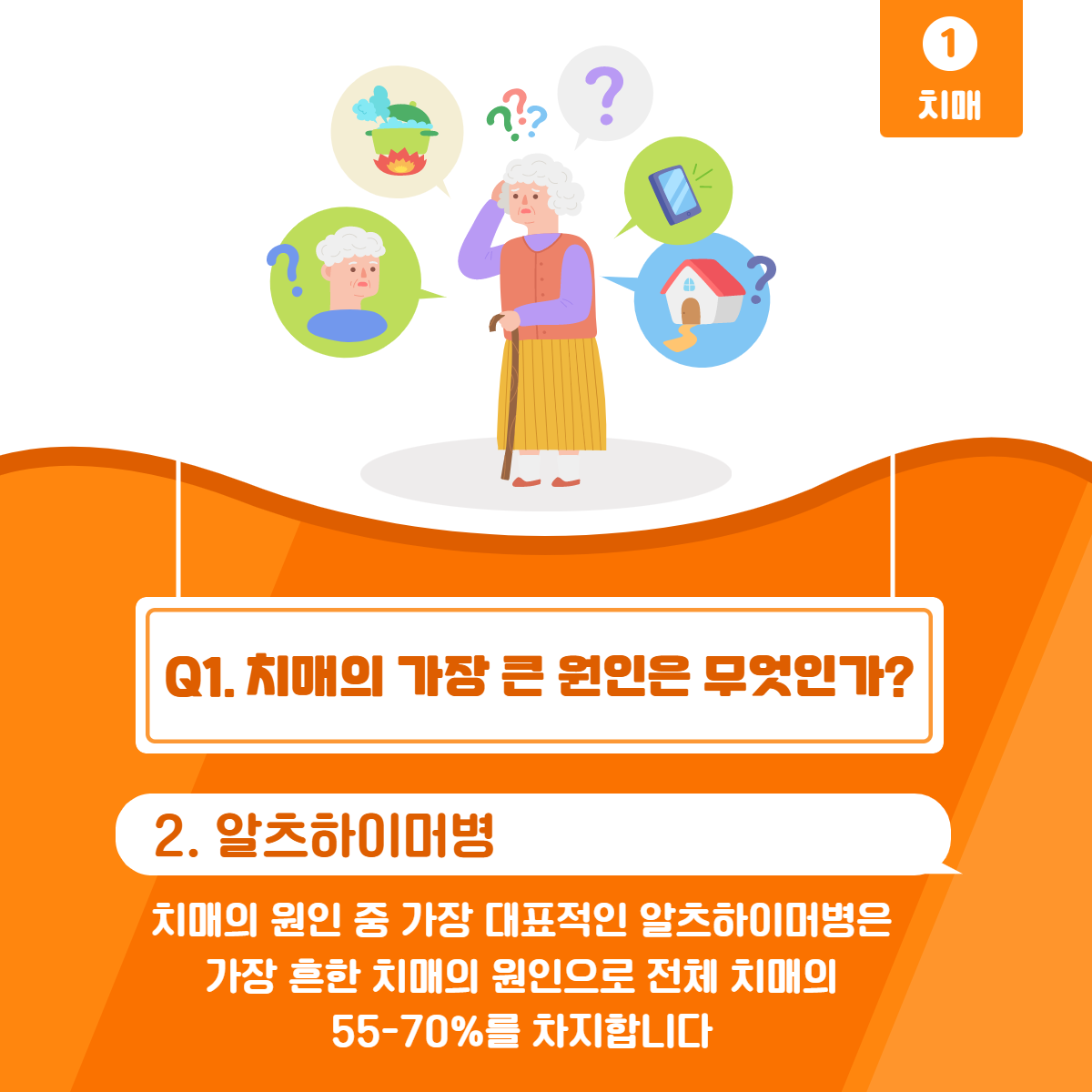 1
치매

Q1. 치매의 가장 큰 원인은 무엇인가?

2. 알츠하이머병

치매의 원인 중 가장 대표적인 알츠하이머병은 가장 흔한 치매의 원인으로 전체 치매의 55-70%를 차지합니다